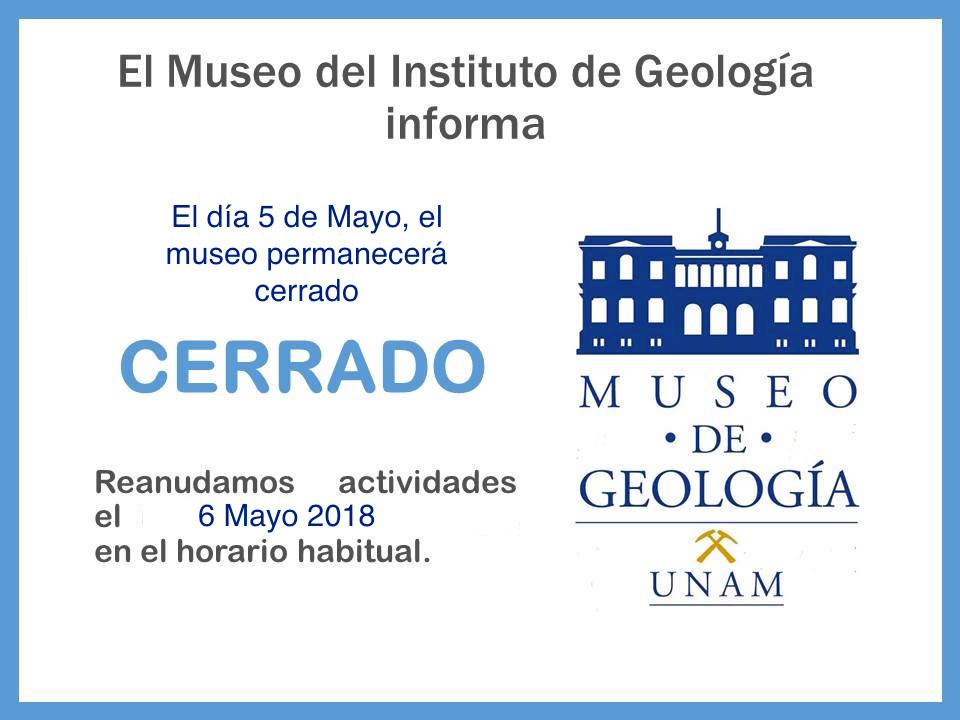 El Museo del Instituto de Geología informa

El día 5 de Mayo, el museo permanecerá cerrado

CERRADO

Reanudamos actividades el 6 Mayo 2018 en el horario habitual.

MUSEO
• DE •
GEOLOGÍA
UNAM